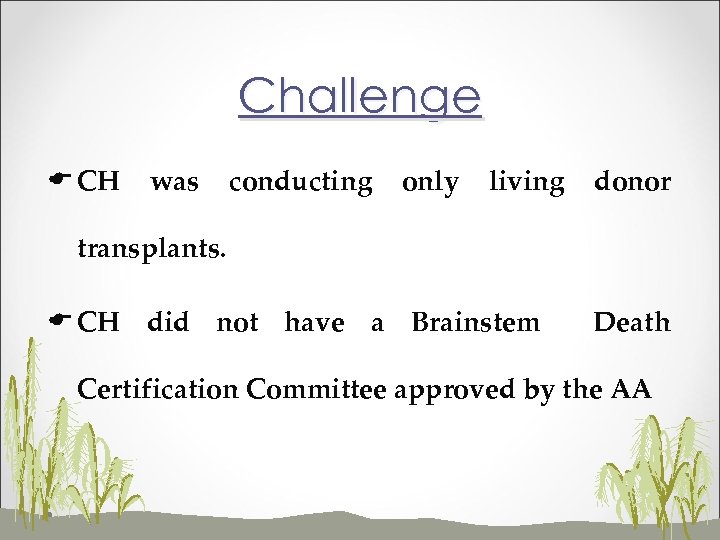 Challenge

CH was conducting only living donor transplants.

CH did not have a Brainstem Death Certification Committee approved by the AA